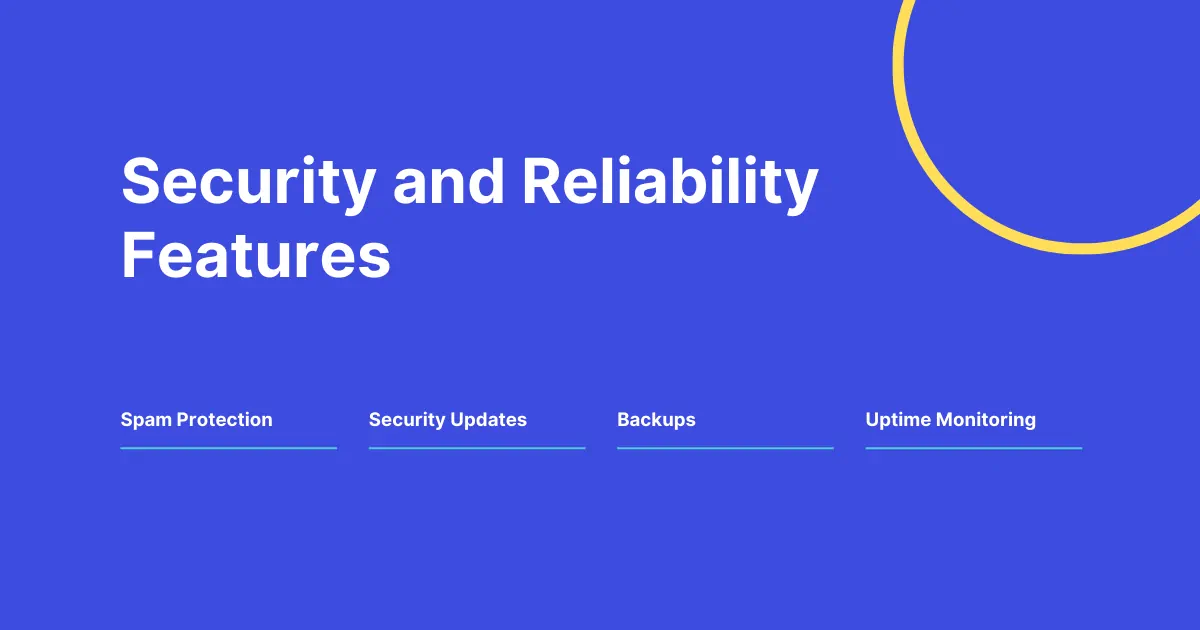 Security and Reliability Features

Spam Protection

Security Updates

Backups

Uptime Monitoring